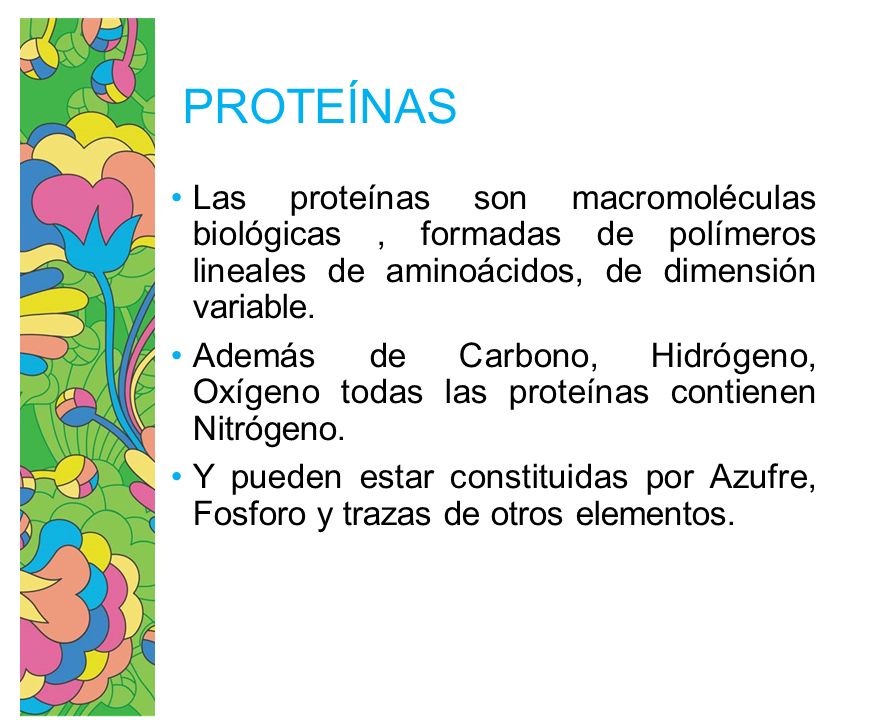 PROTEÍNAS

• Las proteínas son macromoléculas biológicas , formadas de polímeros lineales de aminoácidos, de dimensión variable.

• Además de Carbono, Hidrógeno, Oxígeno todas las proteínas contienen Nitrógeno.

• Y pueden estar constituidas por Azufre, Fosforo y trazas de otros elementos.